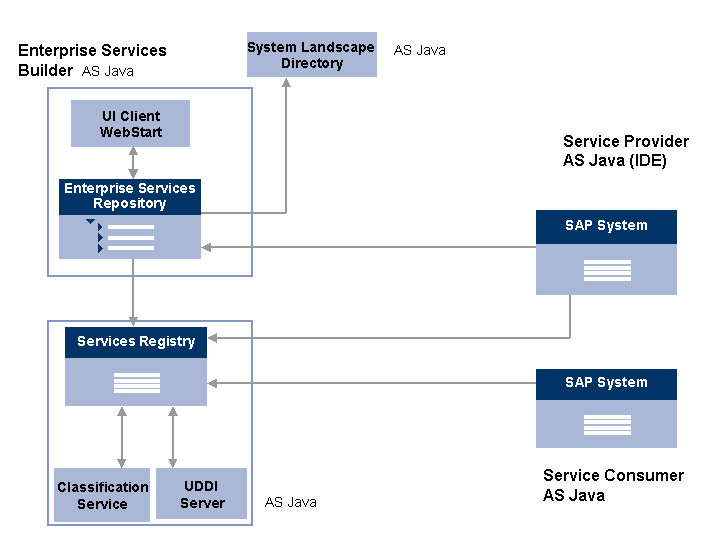 Enterprise Services Builder AS Java

System Landscape Directory

AS Java

UI Client WebStart

Enterprise Services Repository

Service Provider AS Java (IDE)

SAP System

Services Registry

SAP System

Classification Service

UDDI Server

AS Java

Service Consumer AS Java